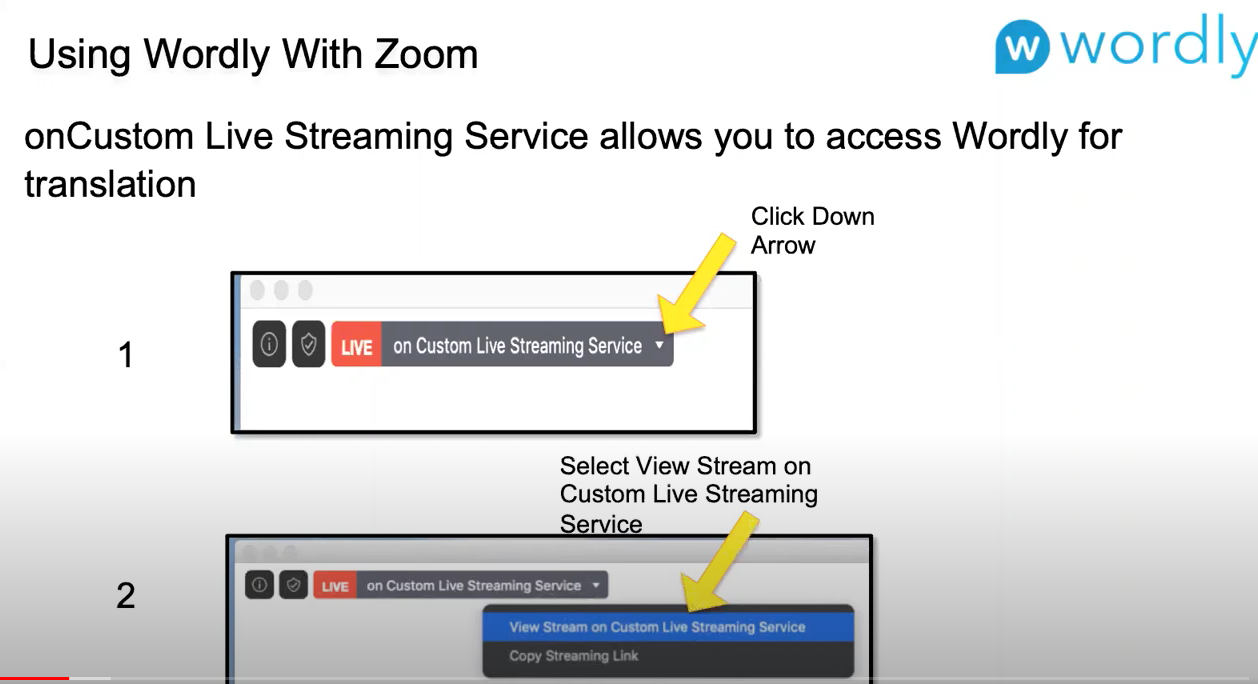 Using Wordly With Zoom

w wordly

onCustom Live Streaming Service allows you to access Wordly for translation

Click Down Arrow

1

LIVE on Custom Live Streaming Service

Select View Stream on Custom Live Streaming Service

2

LIVE on Custom Live Streaming Service

View Stream on Custom Live Streaming Service

Copy Streaming Link